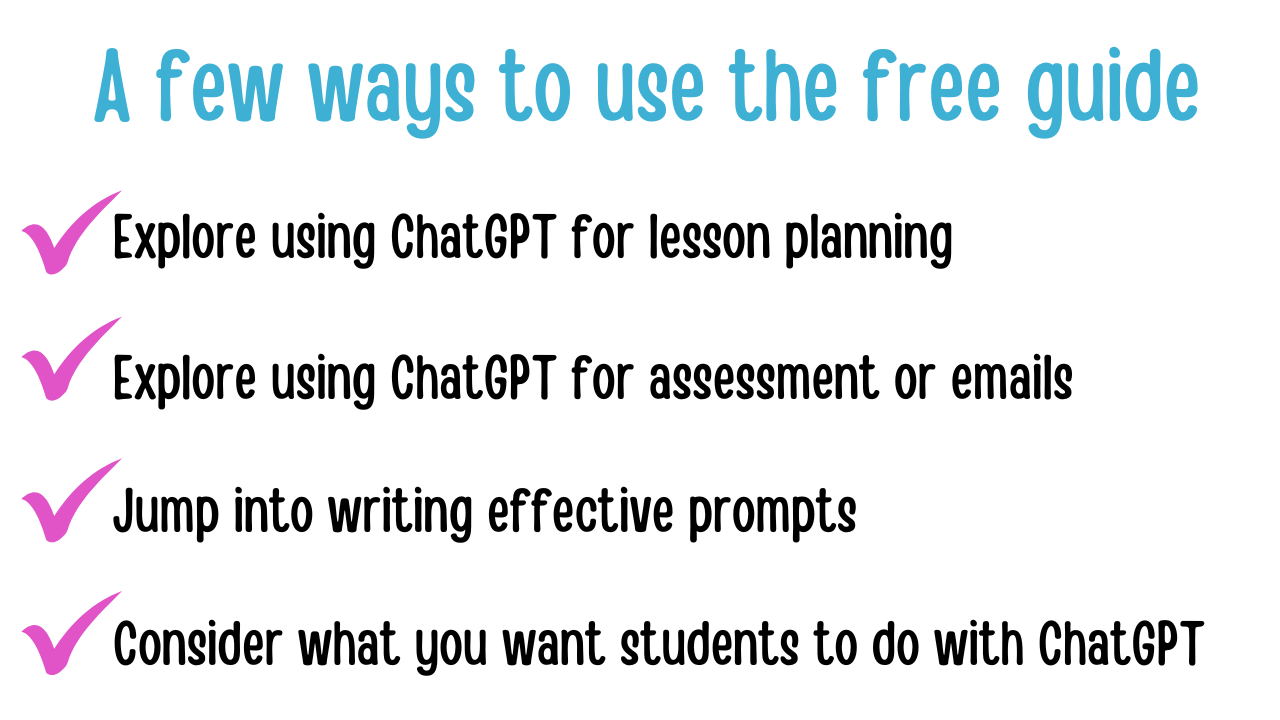 A few ways to use the free guide

Explore using ChatGPT for lesson planning

Explore using ChatGPT for assessment or emails

Jump into writing effective prompts

Consider what you want students to do with ChatGPT